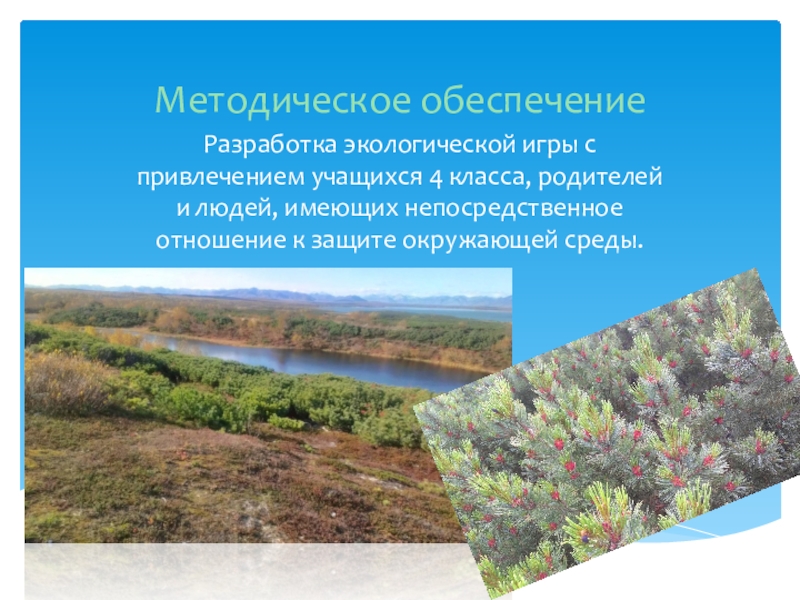 Методическое обеспечение

Разработка экологической игры с привлечением учащихся 4 класса, родителей и людей, имеющих непосредственное отношение к защите окружающей среды.